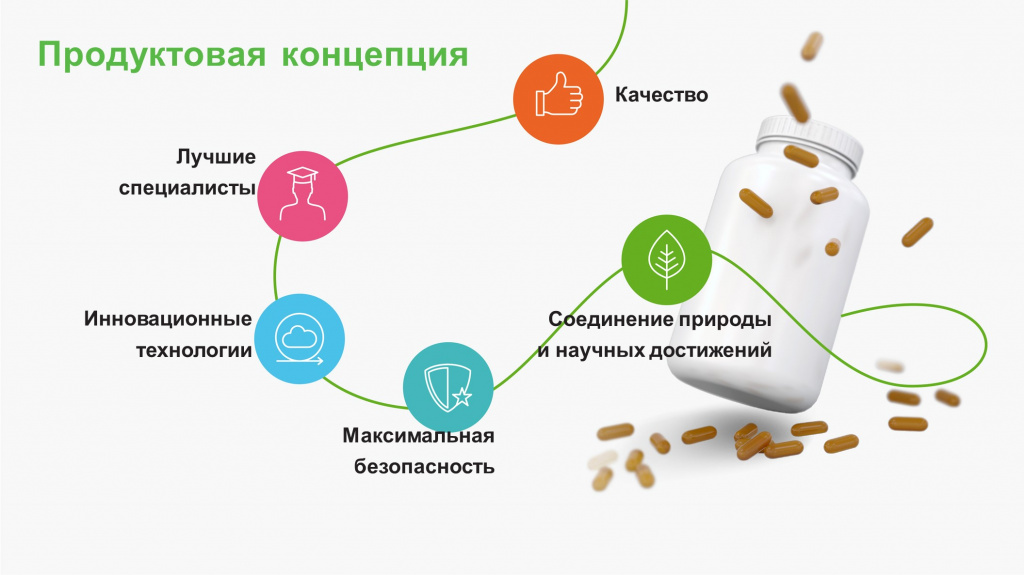 Продуктовая концепция

Качество

Лучшие специалисты

Инновационные технологии

Соединение природы и научных достижений

Максимальная безопасность